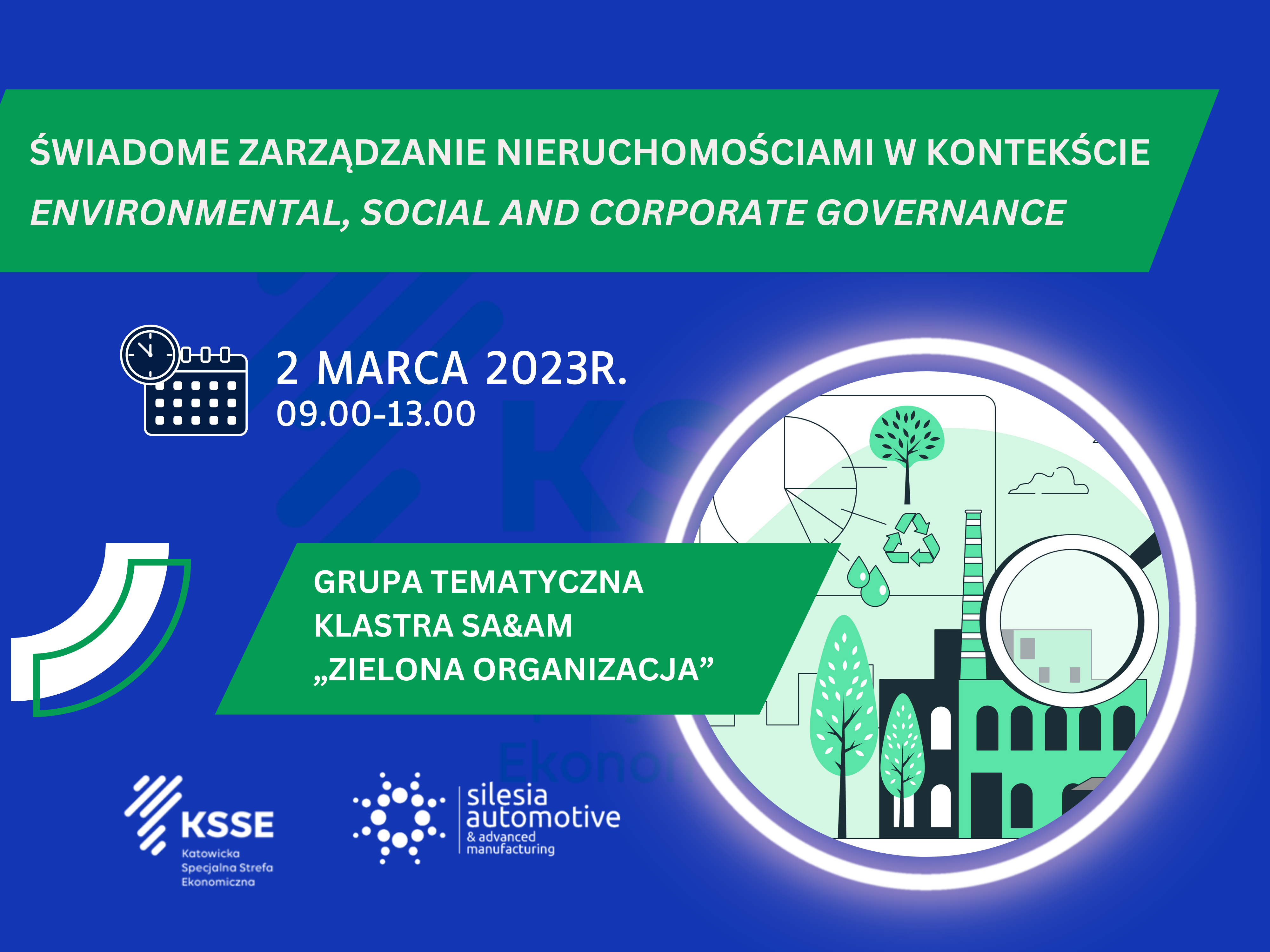 ŚWIADOME ZARZĄDZANIE NIERUCHOMOŚCIAMI W KONTEKŚCIE
ENVIRONMENTAL, SOCIAL AND CORPORATE GOVERNANCE

2 MARCA 2023R.
09.00-13.00

GRUPA TEMATYCZNA
KLASTRA SA&AM
„ZIELONA ORGANIZACJA”

KSSE
Katowicka Specjalna Strefa Ekonomiczna

silesia automotive
& advanced manufacturing